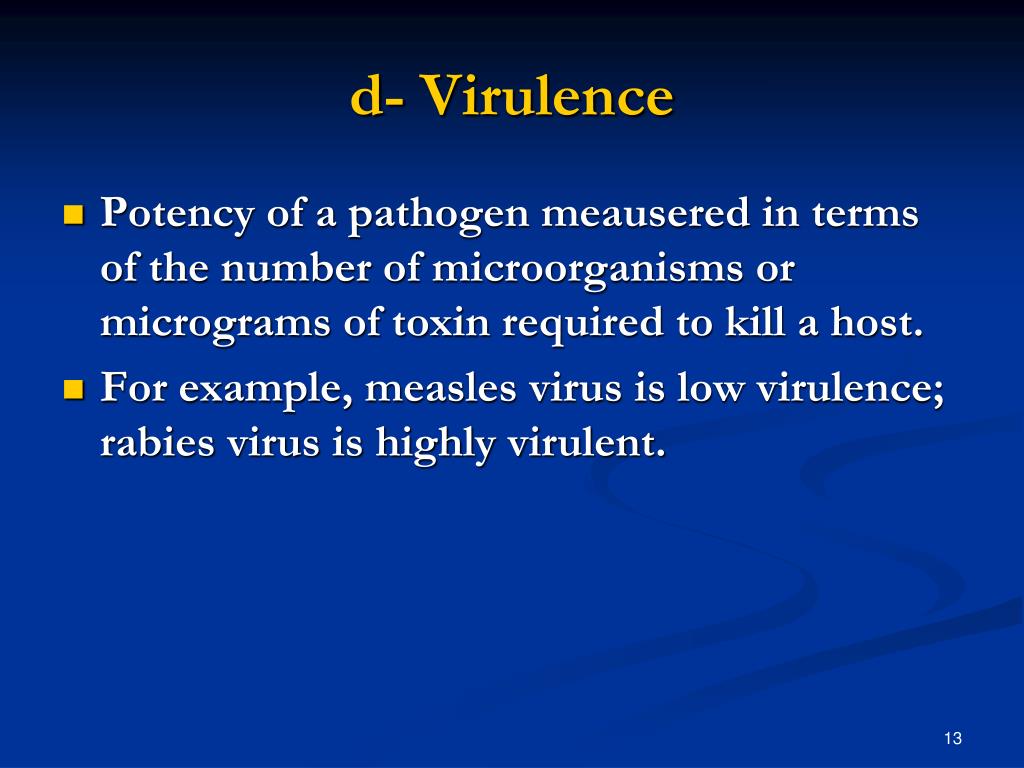 d- Virulence

Potency of a pathogen meausered in terms of the number of microorganisms or micrograms of toxin required to kill a host.

For example, measles virus is low virulence; rabies virus is highly virulent.

13